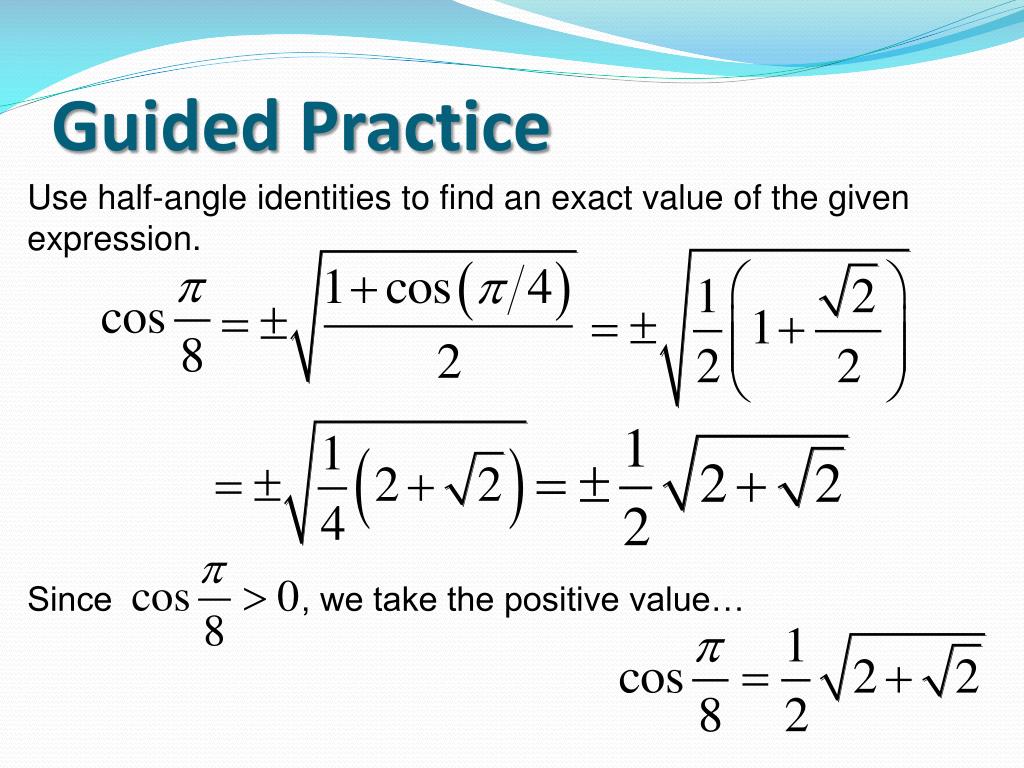 Guided Practice

Use half-angle identities to find an exact value of the given expression.

$\cos\frac{\pi}{8} = \pm\sqrt{\frac{1+\cos(\pi/4)}{2}} = \pm\sqrt{\frac{1}{2}\left(1+\frac{\sqrt{2}}{2}\right)}$

$= \pm\sqrt{\frac{1}{4}\left(2+\sqrt{2}\right)} = \pm\frac{1}{2}\sqrt{2+\sqrt{2}}$

Since $\cos\frac{\pi}{8} > 0$, we take the positive value…

$\cos\frac{\pi}{8} = \frac{1}{2}\sqrt{2+\sqrt{2}}$